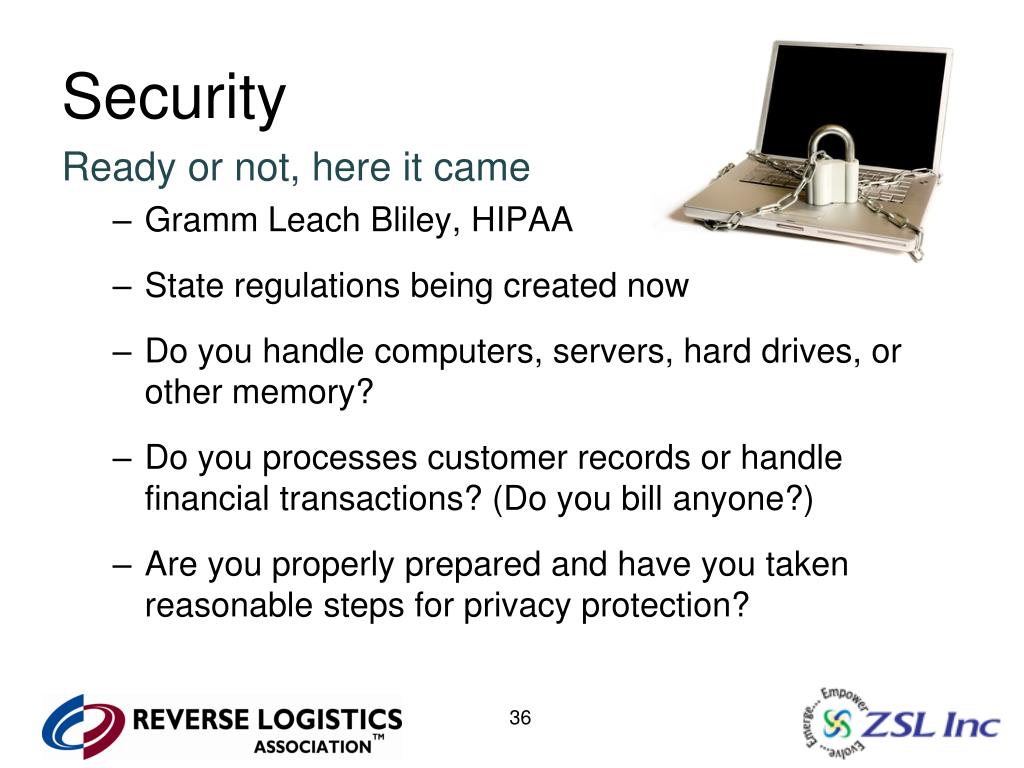 Security

Ready or not, here it came

– Gramm Leach Bliley, HIPAA

– State regulations being created now

– Do you handle computers, servers, hard drives, or other memory?

– Do you processes customer records or handle financial transactions? (Do you bill anyone?)

– Are you properly prepared and have you taken reasonable steps for privacy protection?

REVERSE LOGISTICS ASSOCIATION™

36

Emerge... Empower... Evolve... ZSL Inc